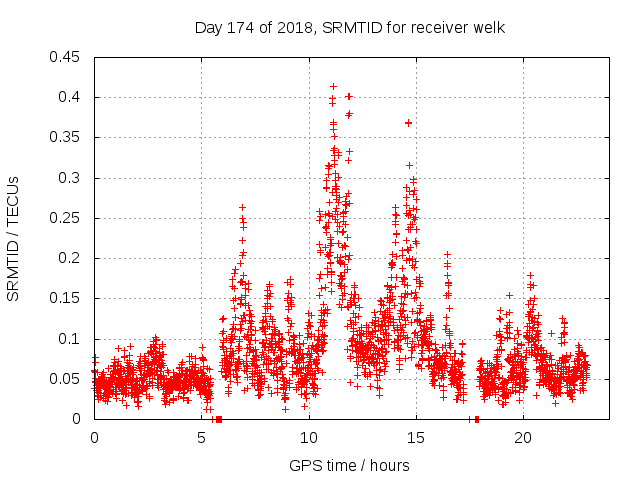 Day 174 of 2018, SRMTID for receiver welk

SRMTID / TECUs

0.45
0.4
0.35
0.3
0.25
0.2
0.15
0.1
0.05
0

0
5
10
15
20

GPS time / hours